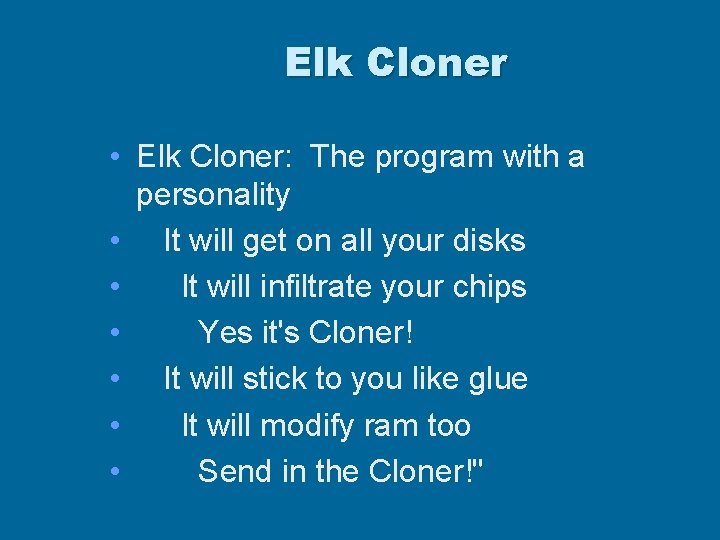 Elk Cloner

• Elk Cloner: The program with a personality
• It will get on all your disks
• It will infiltrate your chips
• Yes it's Cloner!
• It will stick to you like glue
• It will modify ram too
• Send in the Cloner!"